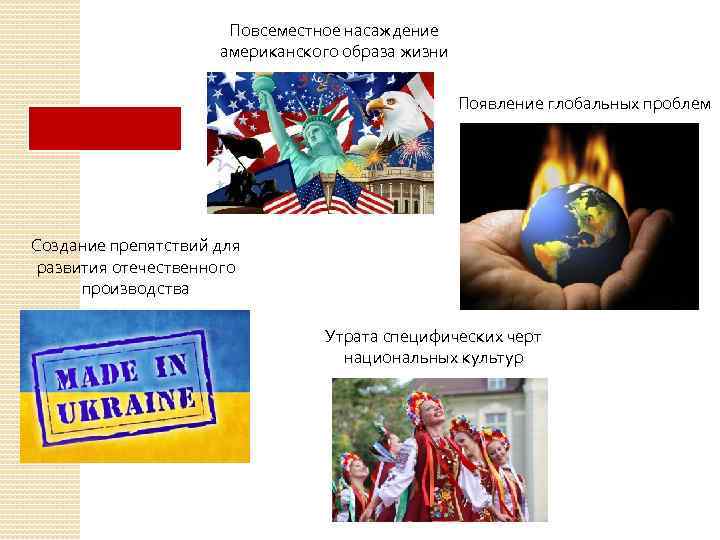 Повсеместное насаждение американского образа жизни

Появление глобальных проблем

Создание препятствий для развития отечественного производства

MADE IN UKRAINE

Утрата специфических черт национальных культур